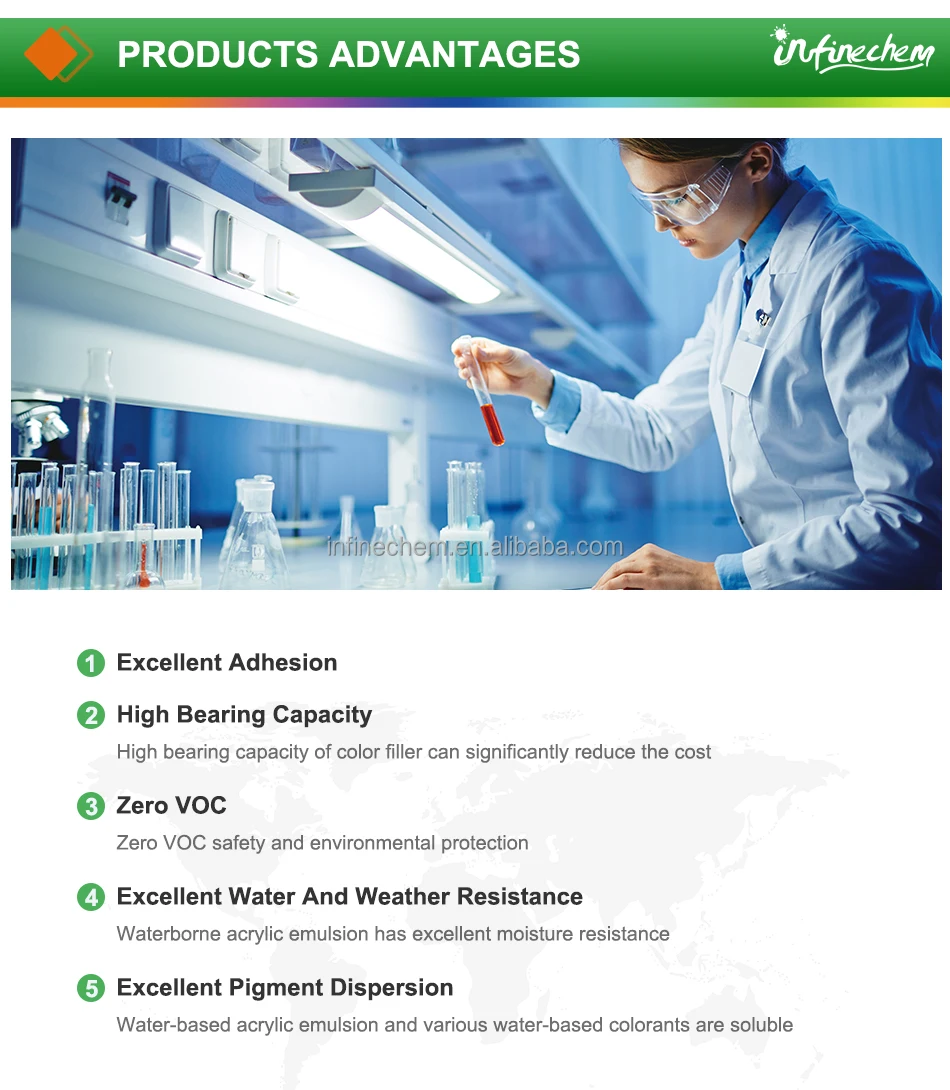 PRODUCTS ADVANTAGES

infinechem

infinechem.en.alibaba.com

1 Excellent Adhesion

2 High Bearing Capacity

High bearing capacity of color filler can significantly reduce the cost

3 Zero VOC

Zero VOC safety and environmental protection

4 Excellent Water And Weather Resistance

Waterborne acrylic emulsion has excellent moisture resistance

5 Excellent Pigment Dispersion

Water-based acrylic emulsion and various water-based colorants are soluble